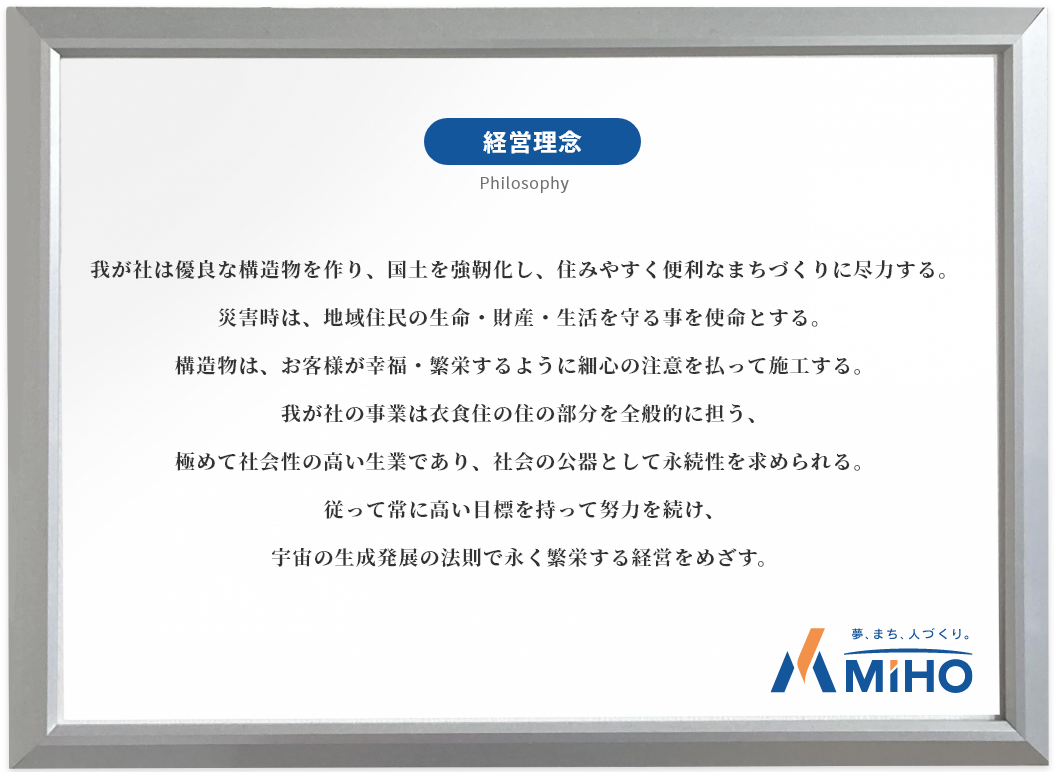 経営理念

Philosophy

我が社は優良な構造物を作り、国土を強靭化し、住みやすく便利なまちづくりに尽力する。

災害時は、地域住民の生命・財産・生活を守る事を使命とする。

構造物は、お客様が幸福・繁栄するように細心の注意を払って施工する。

我が社の事業は衣食住の住の部分を全般的に担う、

極めて社会性の高い生業であり、社会の公器として永続性を求められる。

従って常に高い目標を持って努力を続け、

宇宙の生成発展の法則で永く繁栄する経営をめざす。

夢、まち、人づくり。

MiHO